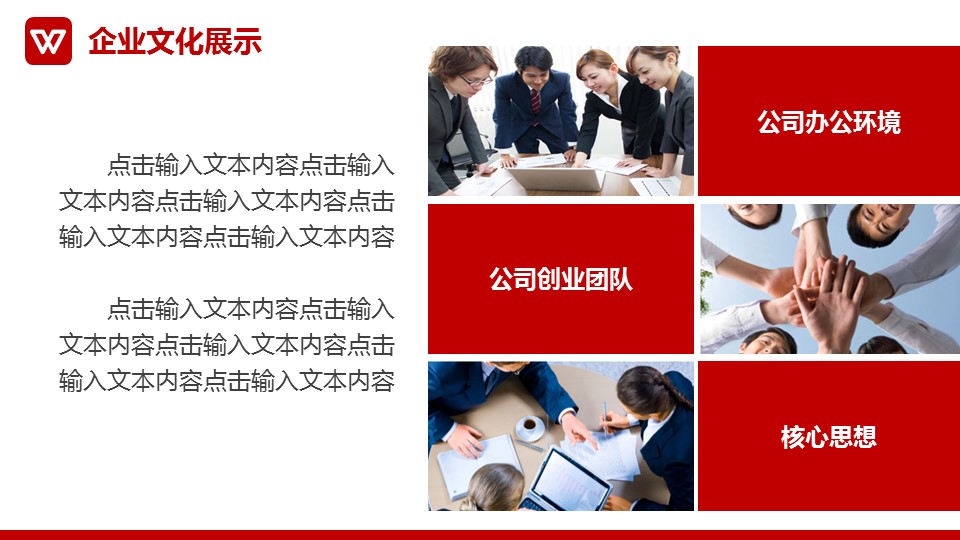 企业文化展示

点击输入文本内容点击输入文本内容点击输入文本内容点击输入文本内容点击输入文本内容

点击输入文本内容点击输入文本内容点击输入文本内容点击输入文本内容点击输入文本内容

公司办公环境

公司创业团队

核心思想